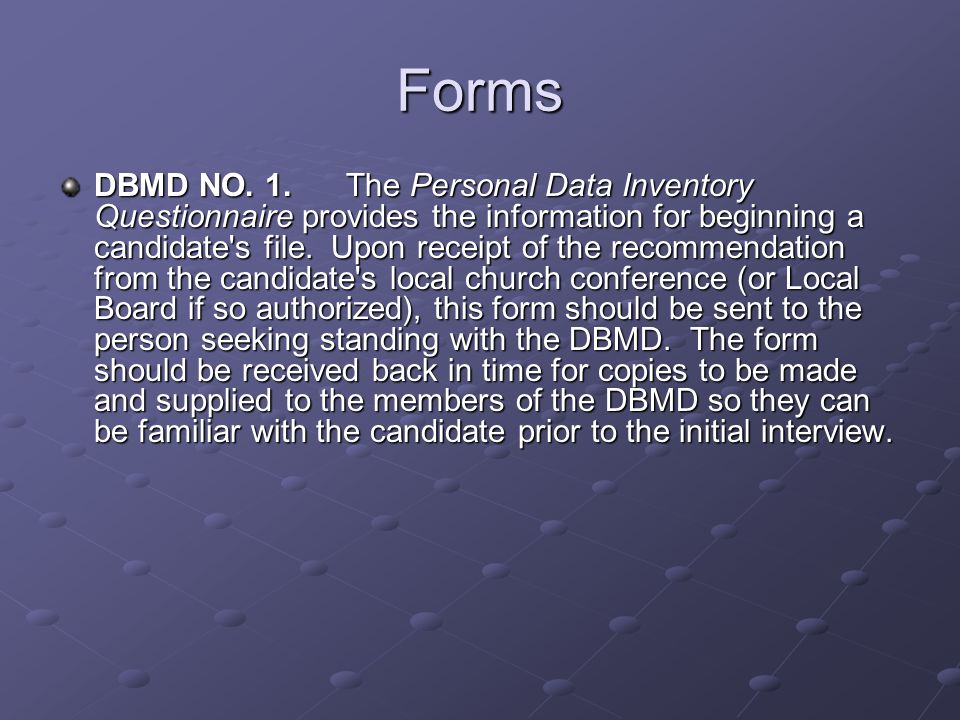 Forms

DBMD NO. 1. The Personal Data Inventory Questionnaire provides the information for beginning a candidate's file. Upon receipt of the recommendation from the candidate's local church conference (or Local Board if so authorized), this form should be sent to the person seeking standing with the DBMD. The form should be received back in time for copies to be made and supplied to the members of the DBMD so they can be familiar with the candidate prior to the initial interview.